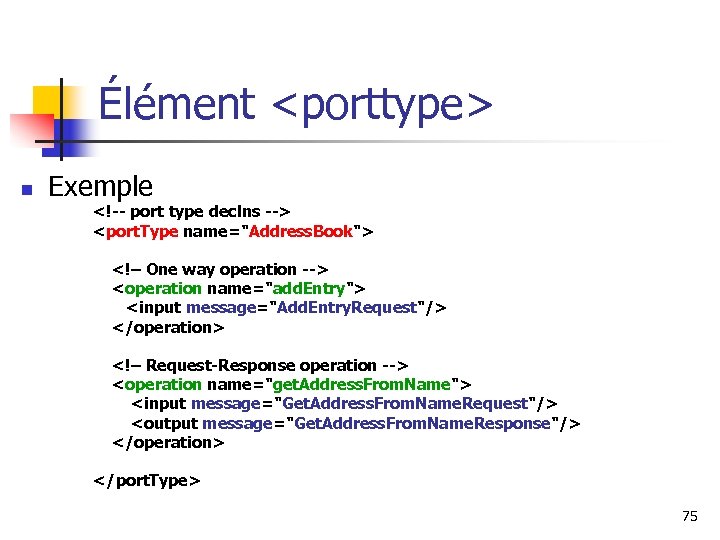 Élément <porttype>

Exemple

<!-- port type declns -->
<portType name="AddressBook">

<!– One way operation -->
<operation name="addEntry">
<input message="AddEntryRequest"/>
</operation>

<!– Request-Response operation -->
<operation name="getAddressFromName">
<input message="GetAddressFromNameRequest"/>
<output message="GetAddressFromNameResponse"/>
</operation>

</portType>

75